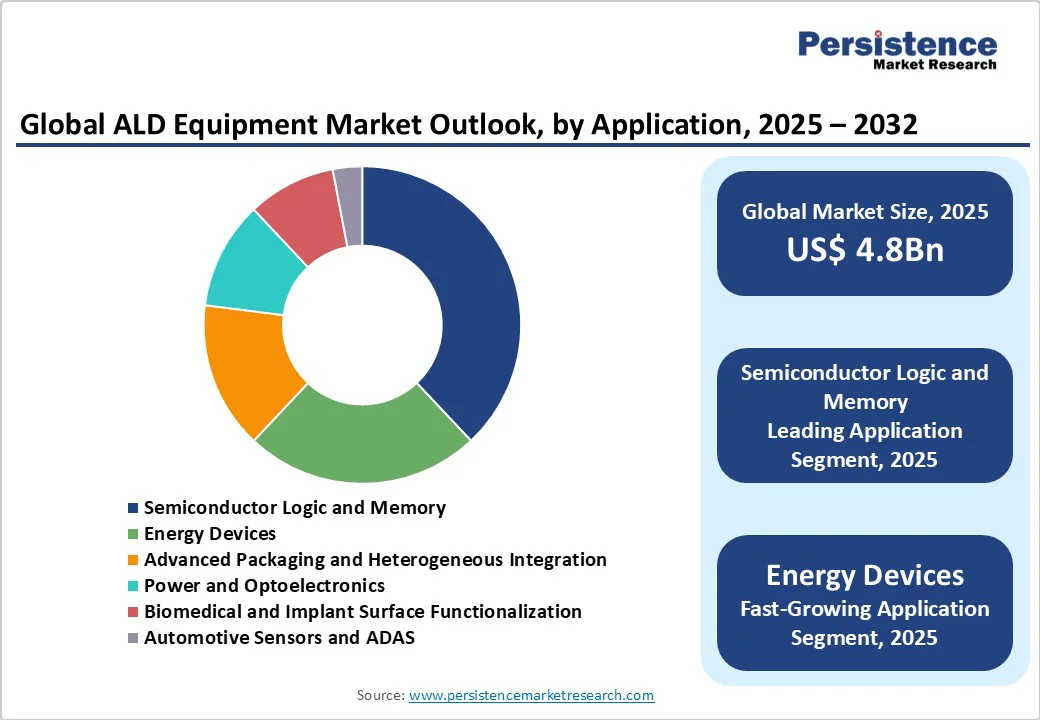 Persistence
Market Research

Global ALD Equipment Market Outlook, by Application, 2025 – 2032

Semiconductor Logic and Memory
Energy Devices
Advanced Packaging and Heterogeneous Integration
Power and Optoelectronics
Biomedical and Implant Surface Functionalization
Automotive Sensors and ADAS

Global Market Size, 2025
US$ 4.8Bn

Semiconductor Logic and Memory
Leading Application Segment, 2025

Energy Devices
Fast-Growing Application Segment, 2025

Source: www.persistencemarketresearch.com